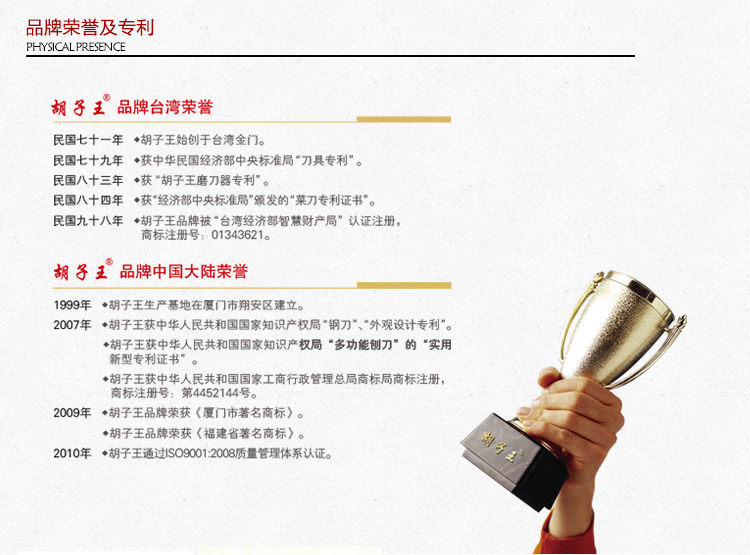 品牌荣誉及专利
PHYSICAL PRESENCE

胡子王® 品牌台湾荣誉

民国七十一年 ◆胡子王始创于台湾金门。
民国七十九年 ◆获中华民国经济部中央标准局“刀具专利”。
民国八十三年 ◆获“胡子王磨刀器专利”。
民国八十四年 ◆获“经济部中央标准局”颁发的“菜刀专利证书”。
民国九十八年 ◆胡子王品牌被“台湾经济部智慧财产局”认证注册，商标注册号：01343621。

胡子王® 品牌中国大陆荣誉

1999年 ◆胡子王生产基地在厦门市翔安区建立。
2007年 ◆胡子王获中华人民共和国国家知识产权局“钢刀”、“外观设计专利”。
◆胡子王获中华人民共和国国家知识产权局“多功能刨刀”的“实用新型专利证书”。
◆胡子王获中华人民共和国国家工商行政管理总局商标局商标注册，商标注册号：第4452144号。
2009年 ◆胡子王品牌荣获《厦门市著名商标》。
◆胡子王品牌荣获《福建省著名商标》。
2010年 ◆胡子王通过ISO9001:2008质量管理体系认证。

胡子王